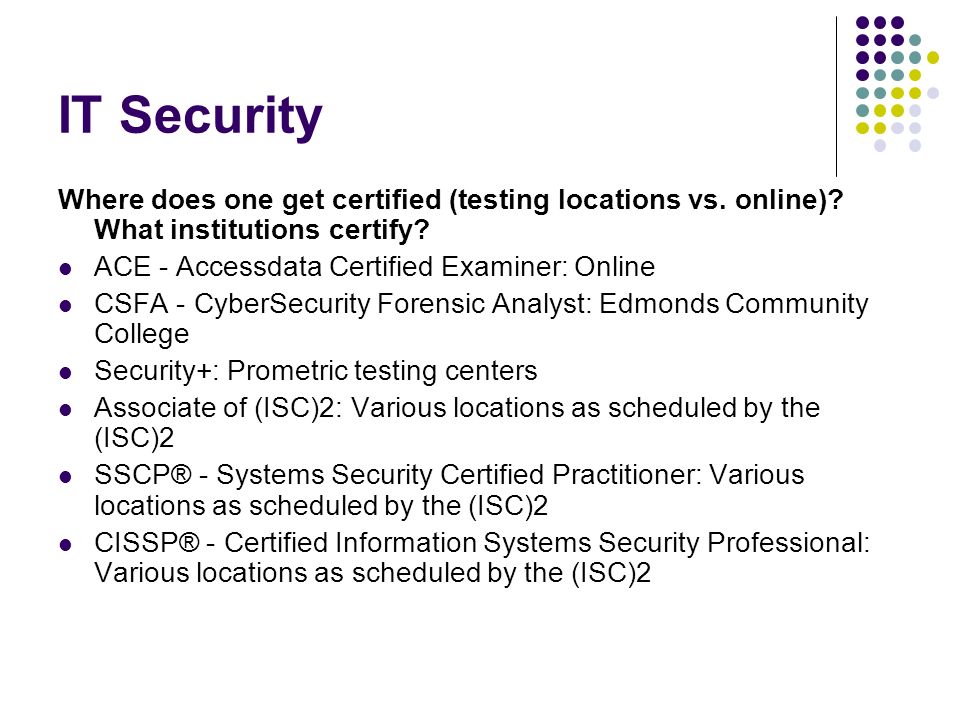 IT Security

Where does one get certified (testing locations vs. online)? What institutions certify?

- ACE - Accessdata Certified Examiner: Online
- CSFA - CyberSecurity Forensic Analyst: Edmonds Community College
- Security+: Prometric testing centers
- Associate of (ISC)2: Various locations as scheduled by the (ISC)2
- SSCP® - Systems Security Certified Practitioner: Various locations as scheduled by the (ISC)2
- CISSP® - Certified Information Systems Security Professional: Various locations as scheduled by the (ISC)2